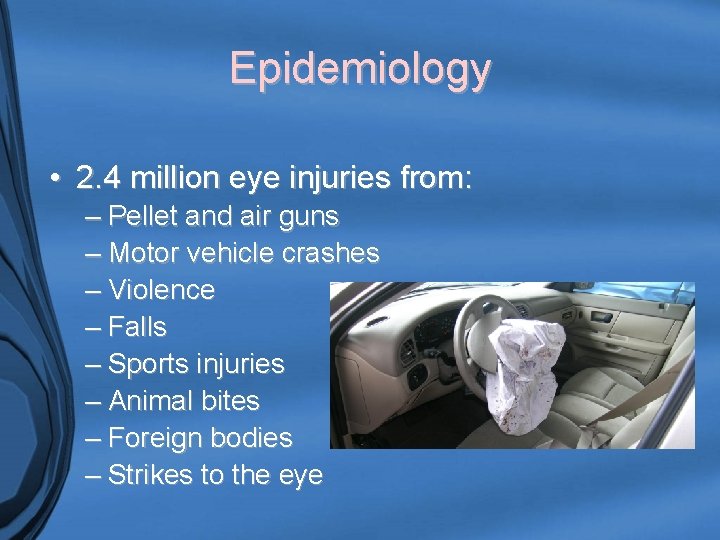 Epidemiology

• 2.4 million eye injuries from:
– Pellet and air guns
– Motor vehicle crashes
– Violence
– Falls
– Sports injuries
– Animal bites
– Foreign bodies
– Strikes to the eye